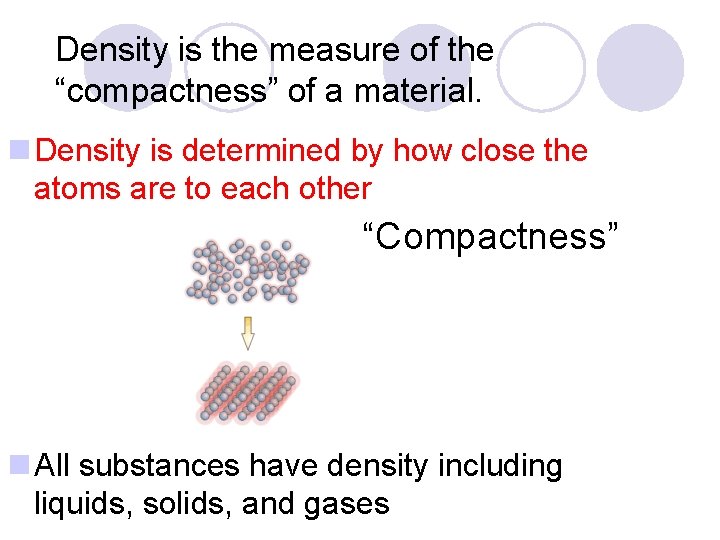 Density is the measure of the "compactness" of a material.

• Density is determined by how close the atoms are to each other

"Compactness"

• All substances have density including liquids, solids, and gases